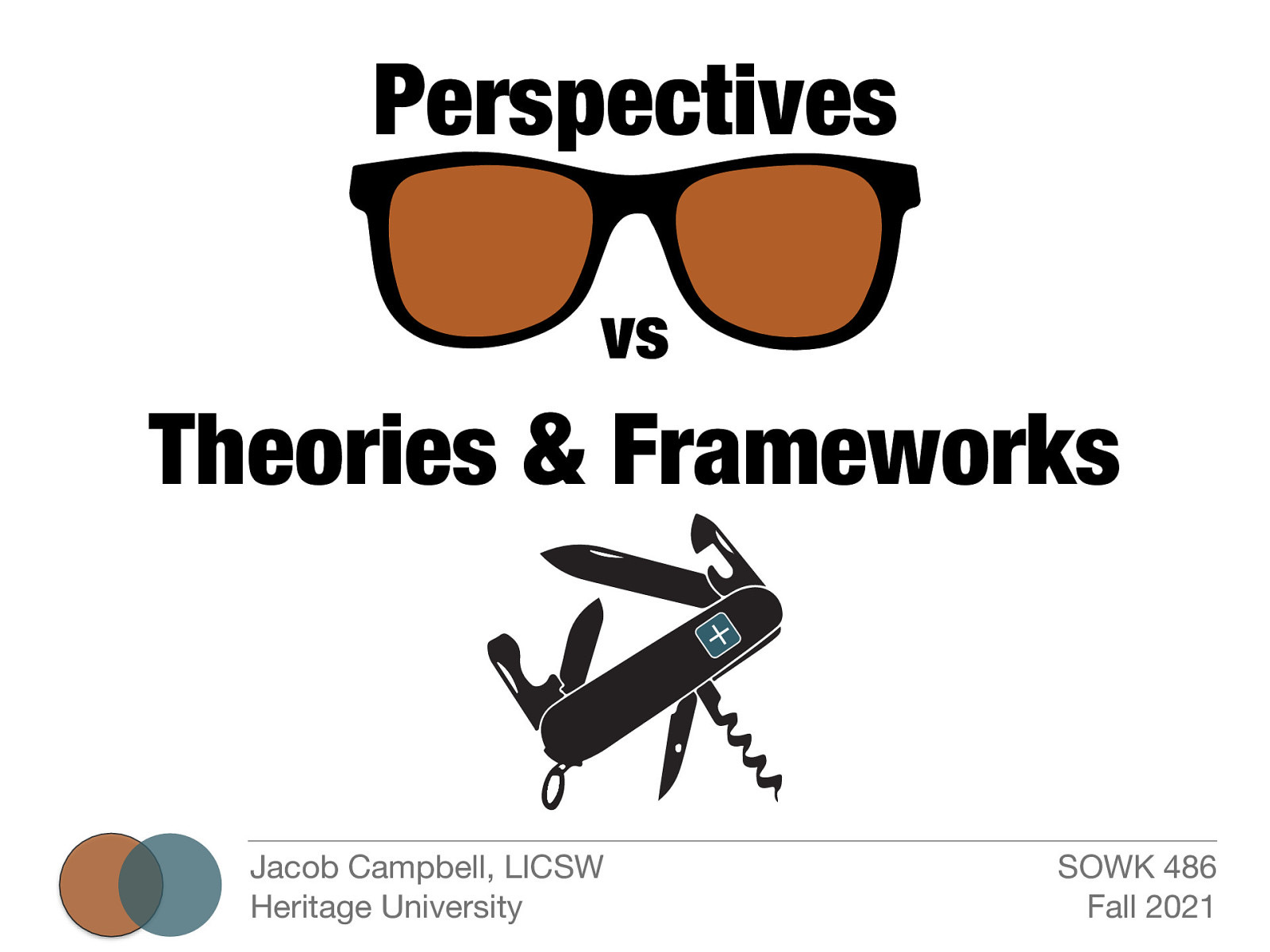 Perspectives

vs

Theories & Frameworks

Jacob Campbell, LICSW
Heritage University

SOWK 486
Fall 2021